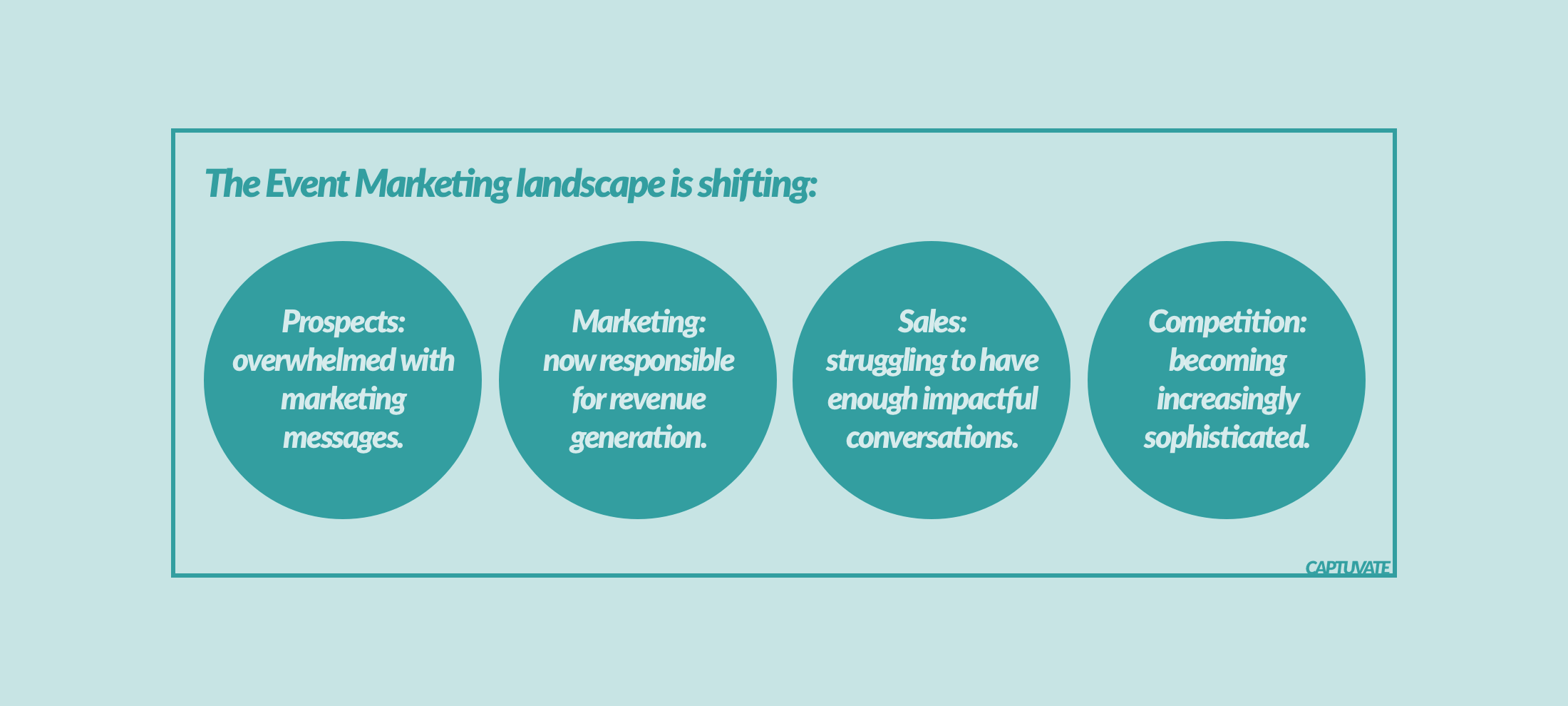 The Event Marketing landscape is shifting:

Prospects: overwhelmed with marketing messages.

Marketing: now responsible for revenue generation.

Sales: struggling to have enough impactful conversations.

Competition: becoming increasingly sophisticated.

CAPTUVATE.